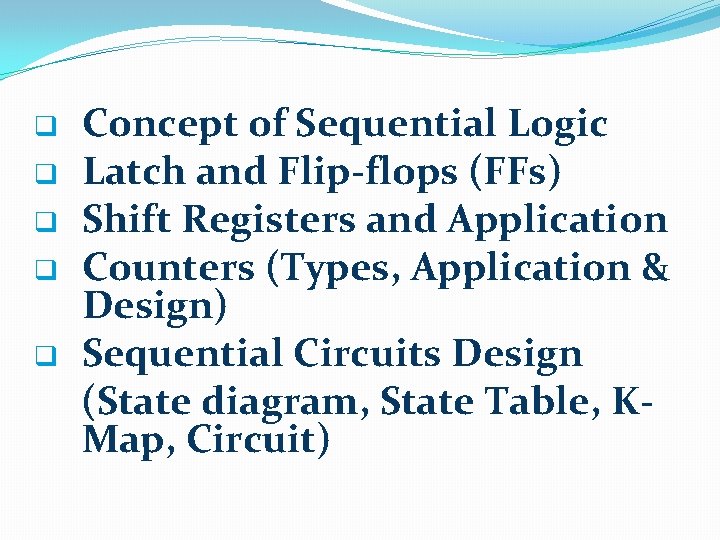 ❑ Concept of Sequential Logic
❑ Latch and Flip-flops (FFs)
❑ Shift Registers and Application
❑ Counters (Types, Application & Design)
❑ Sequential Circuits Design
(State diagram, State Table, K-Map, Circuit)